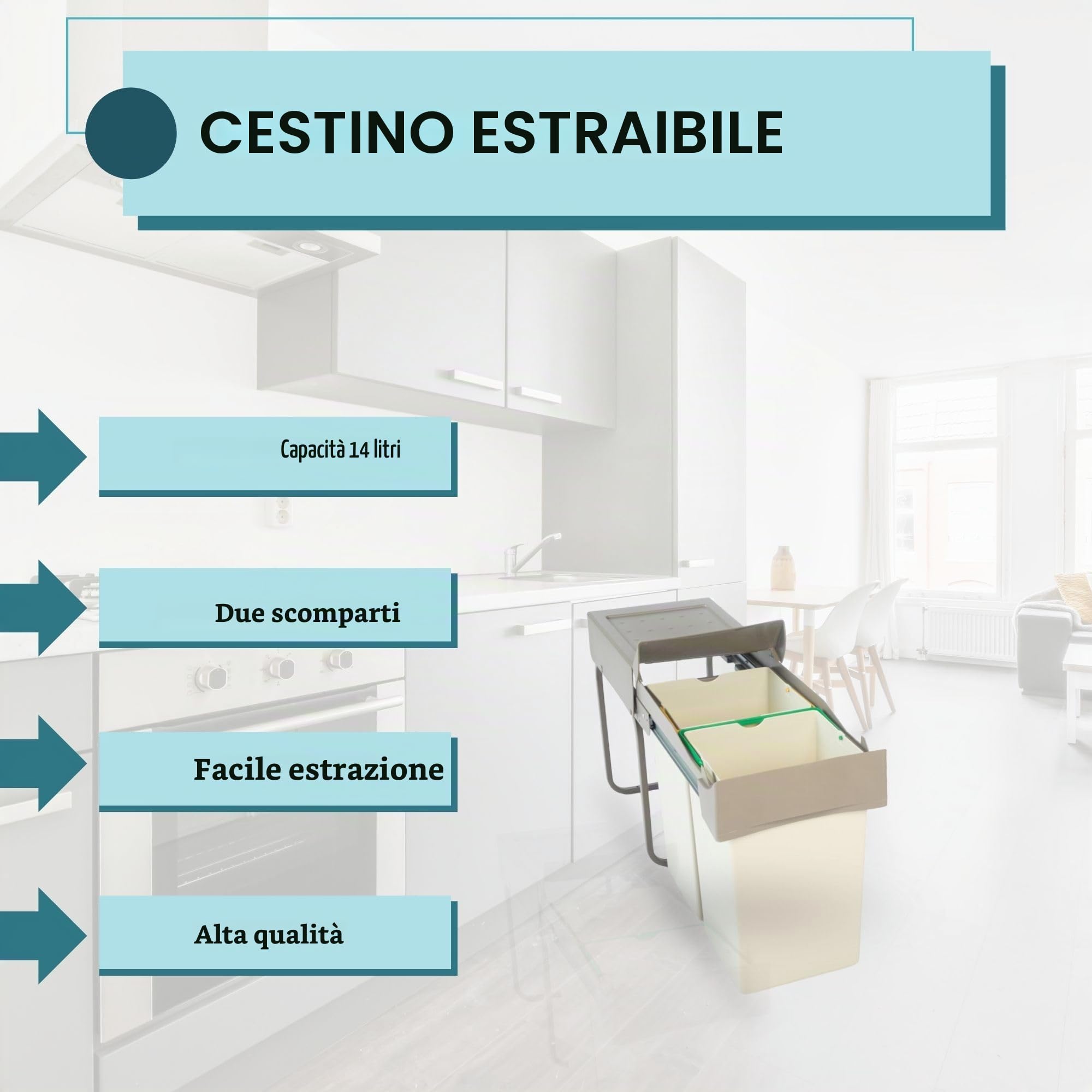 CESTINO ESTRAIBILE

Capacità 14 litri

Due scomparti

Facile estrazione

Alta qualità